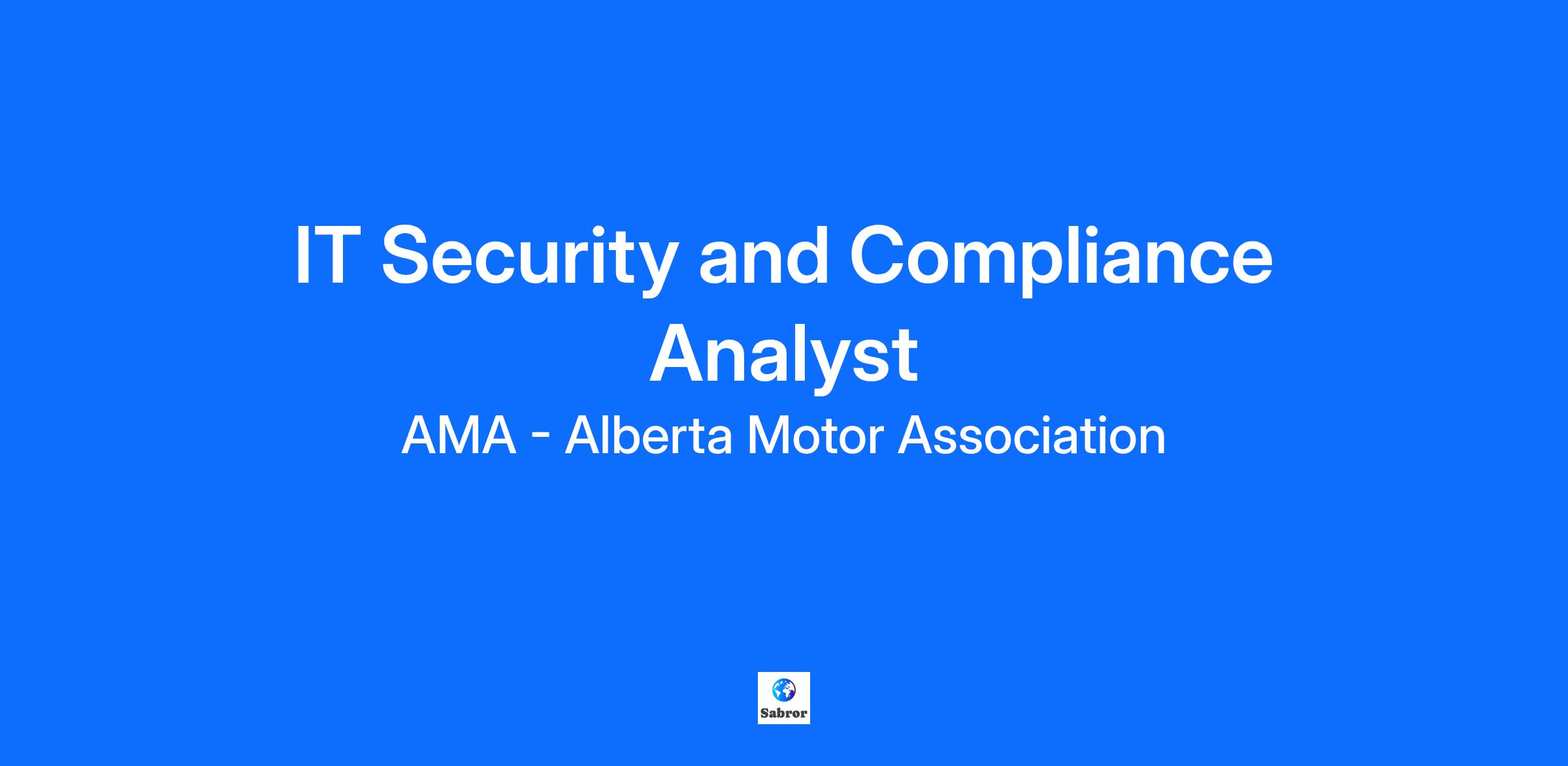 IT Security and Compliance Analyst

AMA - Alberta Motor Association

Sabror